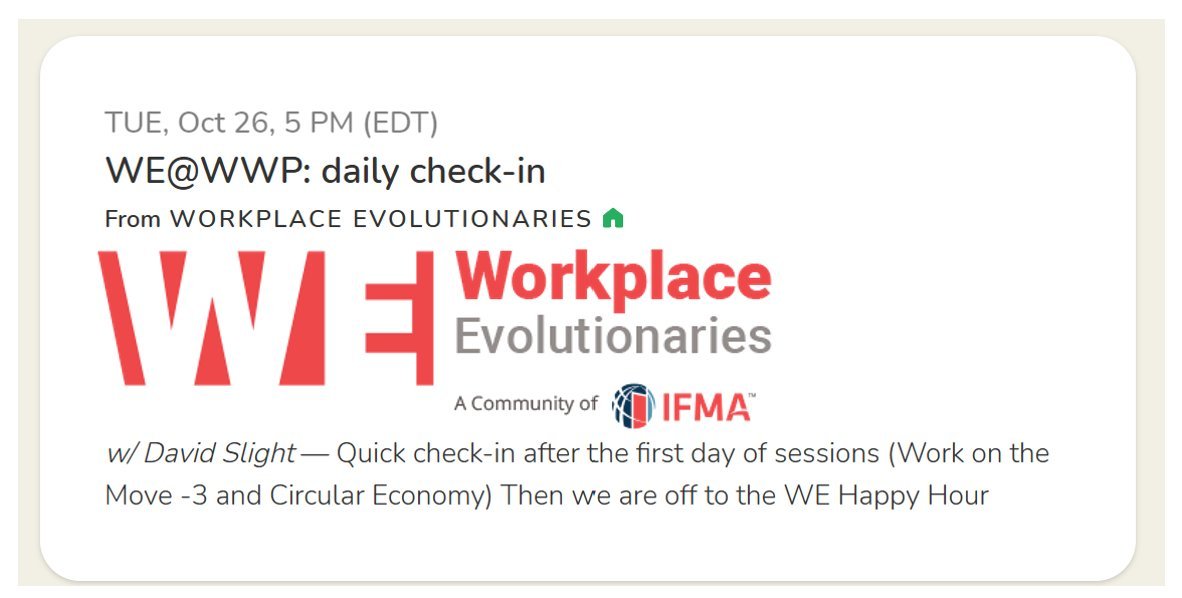 TUE, Oct 26, 5 PM (EDT)

WE@WWP: daily check-in

From WORKPLACE EVOLUTIONARIES

WE Workplace Evolutionaries

A Community of IFMA™

w/ David Slight — Quick check-in after the first day of sessions (Work on the Move -3 and Circular Economy) Then we are off to the WE Happy Hour